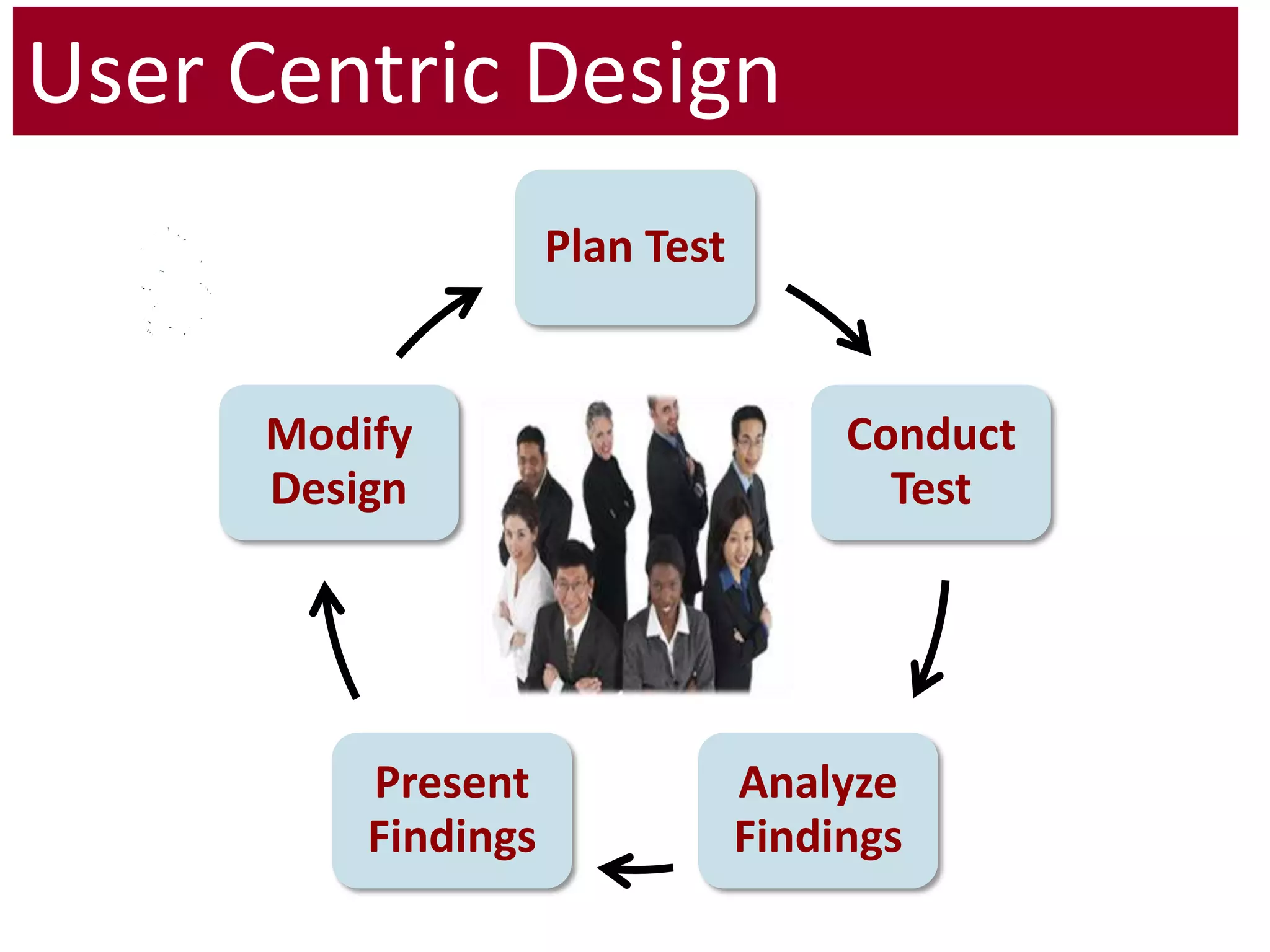 User Centric Design

Plan Test

Conduct Test

Analyze Findings

Present Findings

Modify Design